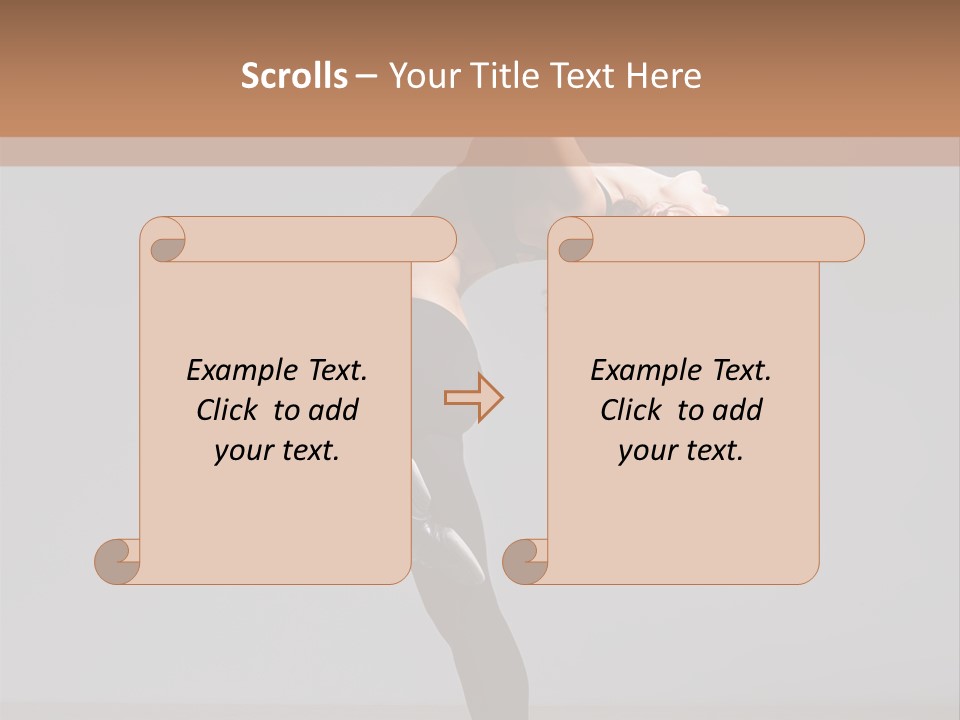 Scrolls – Your Title Text Here

Example Text. Click to add your text.

Example Text. Click to add your text.